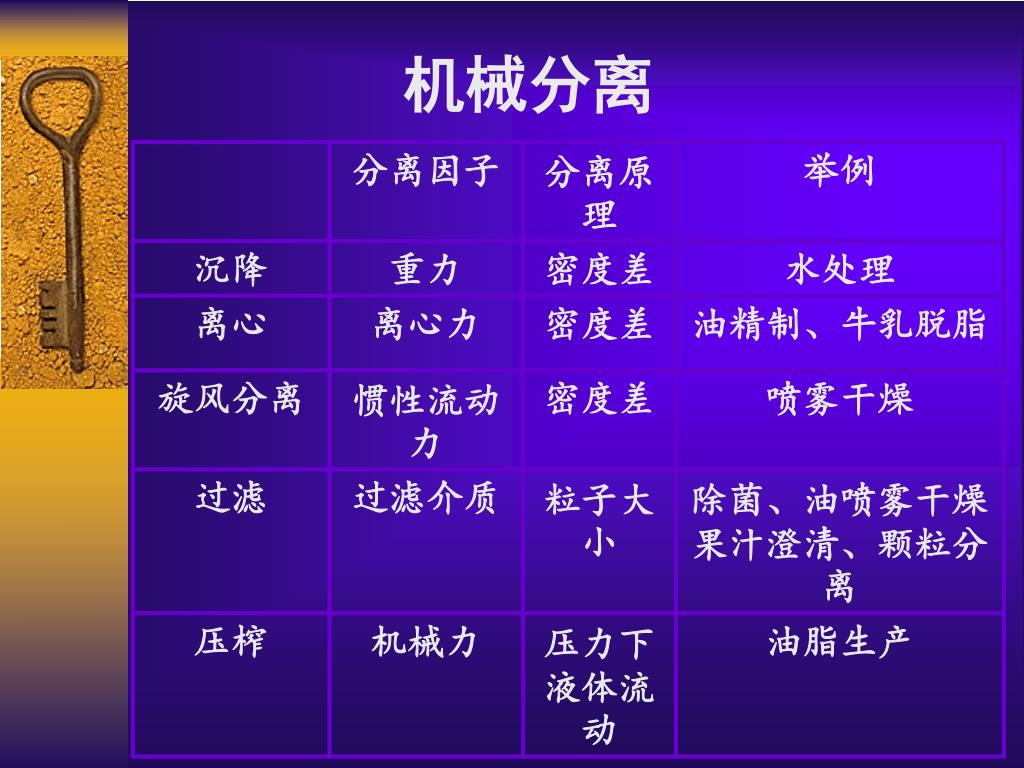 机械分离

|  | 分离因子 | 分离原理 | 举例 |
|---|---|---|---|
| 沉降 | 重力 | 密度差 | 水处理 |
| 离心 | 离心力 | 密度差 | 油精制、牛乳脱脂 |
| 旋风分离 | 惯性流动力 | 密度差 | 喷雾干燥 |
| 过滤 | 过滤介质 | 粒子大小 | 除菌、油喷雾干燥果汁澄清、颗粒分离 |
| 压榨 | 机械力 | 压力下液体流动 | 油脂生产 |